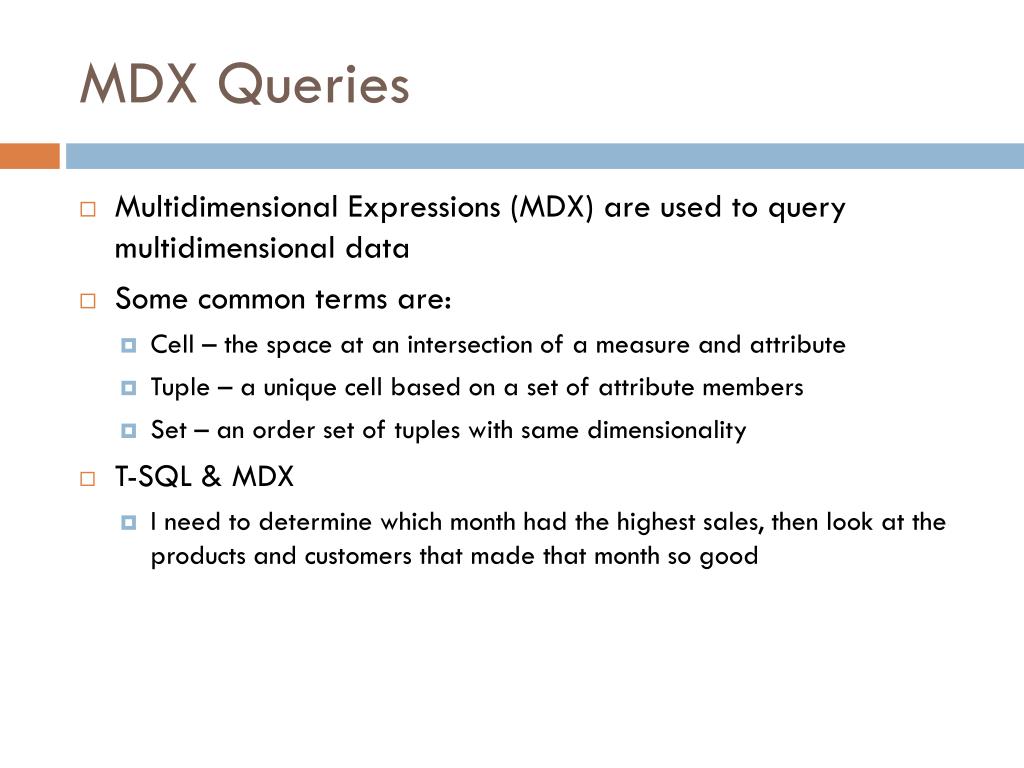 MDX Queries

Multidimensional Expressions (MDX) are used to query multidimensional data

Some common terms are:

Cell – the space at an intersection of a measure and attribute

Tuple – a unique cell based on a set of attribute members

Set – an order set of tuples with same dimensionality

T-SQL & MDX

I need to determine which month had the highest sales, then look at the products and customers that made that month so good